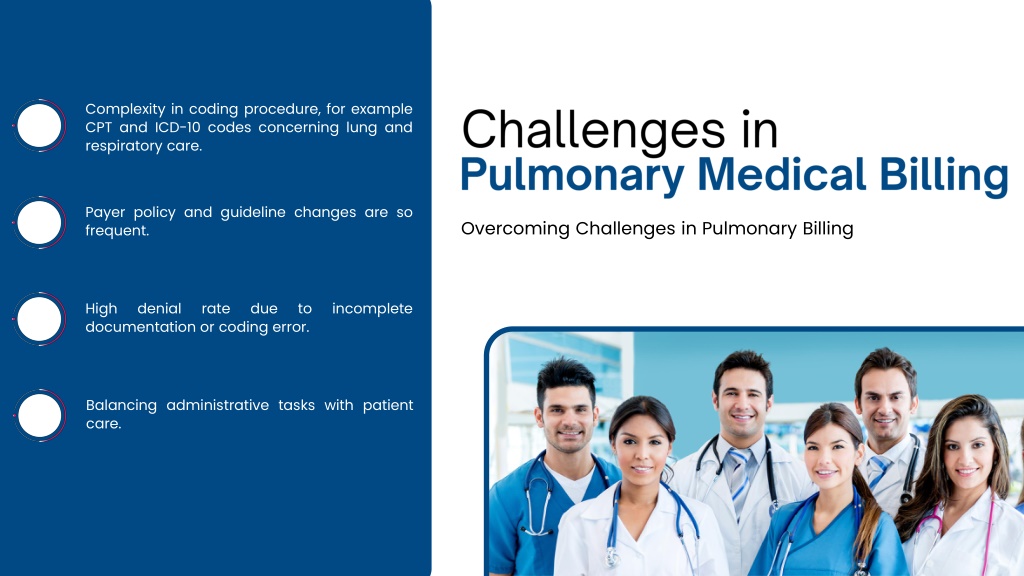 Complexity in coding procedure, for example CPT and ICD-10 codes concerning lung and respiratory care.

Payer policy and guideline changes are so frequent.

High denial rate due to incomplete documentation or coding error.

Balancing administrative tasks with patient care.

Challenges in
Pulmonary Medical Billing

Overcoming Challenges in Pulmonary Billing